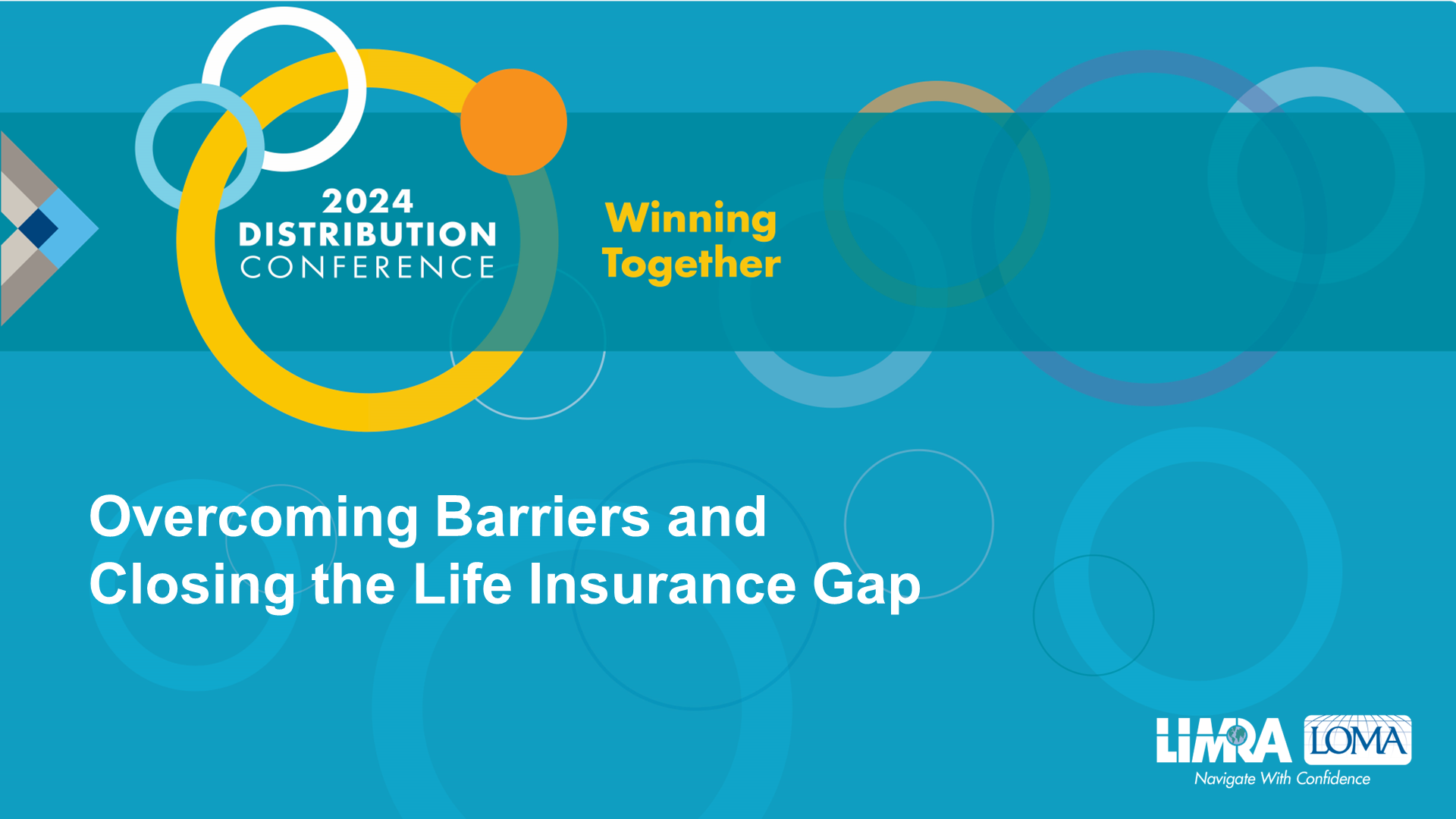 2024
DISTRIBUTION
CONFERENCE

Winning
Together

Overcoming Barriers and Closing the Life Insurance Gap

LIMRA LOMA
Navigate With Confidence